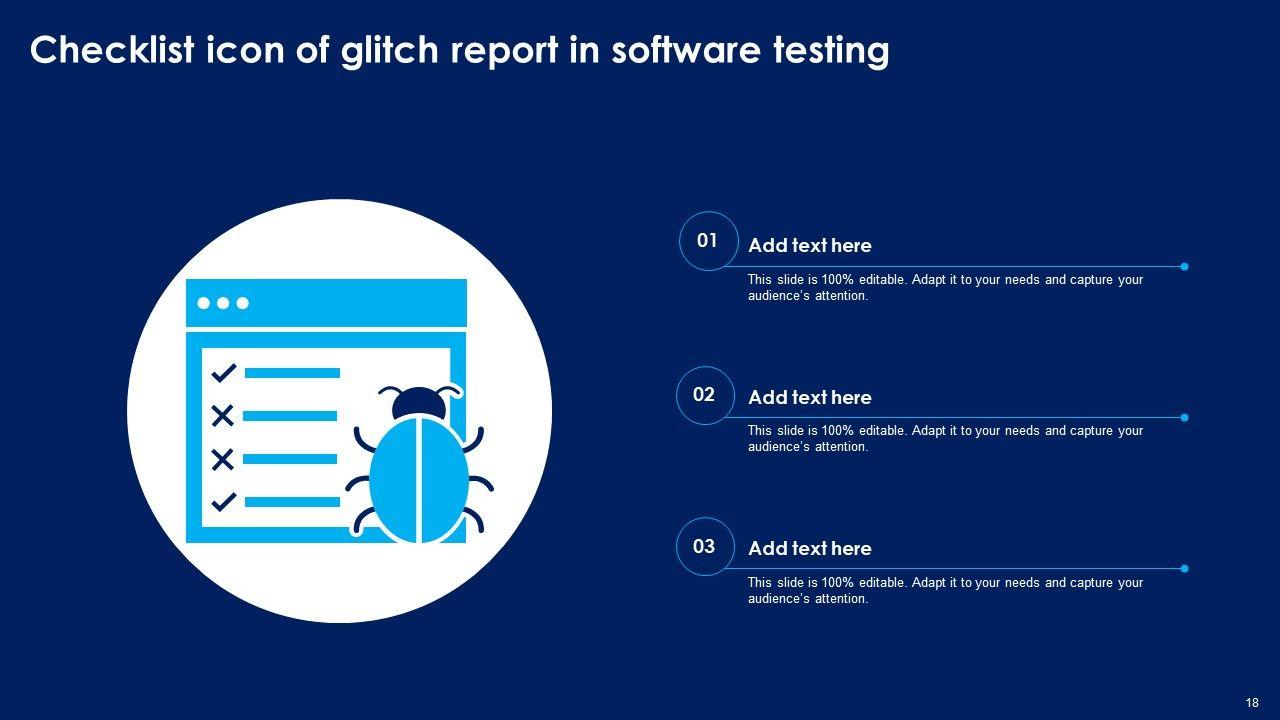 Checklist icon of glitch report in software testing

01

Add text here

This slide is 100% editable. Adapt it to your needs and capture your audience's attention.

02

Add text here

This slide is 100% editable. Adapt it to your needs and capture your audience's attention.

03

Add text here

This slide is 100% editable. Adapt it to your needs and capture your audience's attention.

18